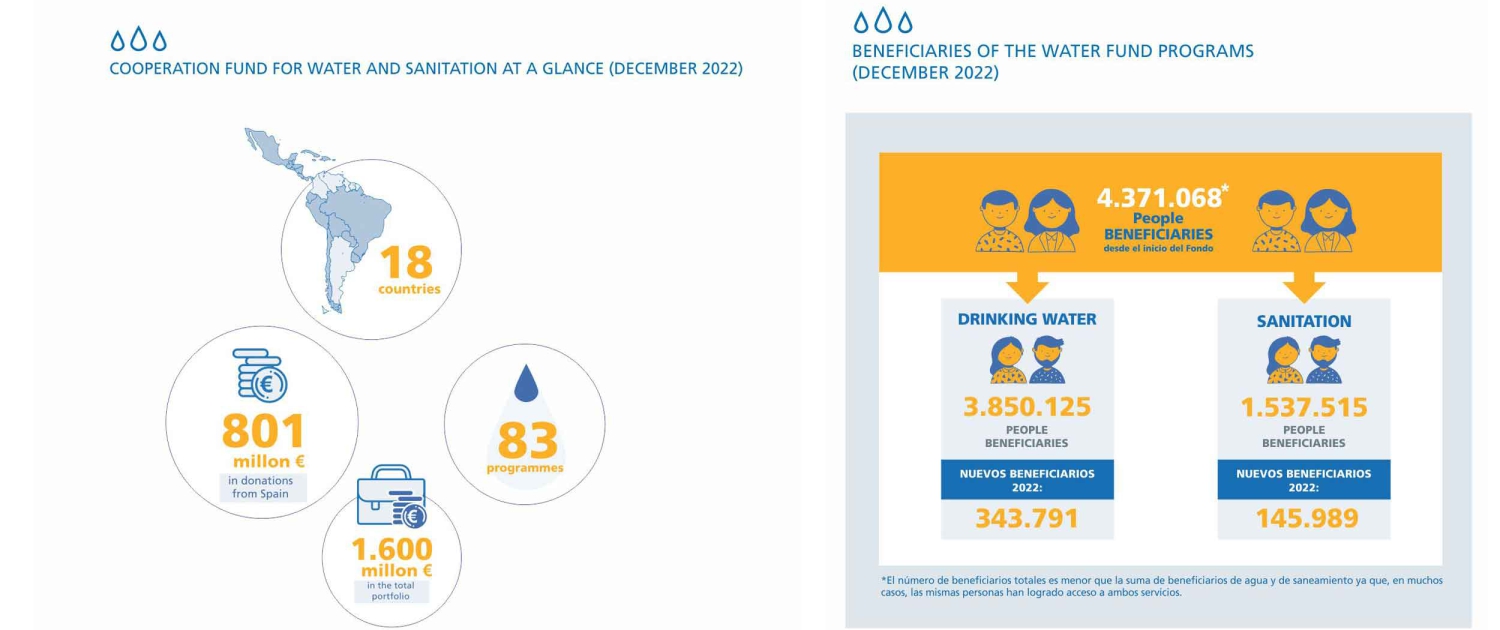 COOPERATION FUND FOR WATER AND SANITATION AT A GLANCE (DECEMBER 2022)

18
countries

801
millon €
in donations from Spain

83
programmes

1.600
millon €
in the total portfolio

BENEFICIARIES OF THE WATER FUND PROGRAMS (DECEMBER 2022)

4.371.068*
People
BENEFICIARIES
desde el inicio del Fondo

DRINKING WATER

3.850.125
PEOPLE
BENEFICIARIES

NUEVOS BENEFICIARIOS 2022:
343.791

SANITATION

1.537.515
PEOPLE
BENEFICIARIES

NUEVOS BENEFICIARIOS 2022:
145.989

*El número de beneficiarios totales es menor que la suma de beneficiarios de agua y de saneamiento ya que, en muchos casos, las mismas personas han logrado acceso a ambos servicios.